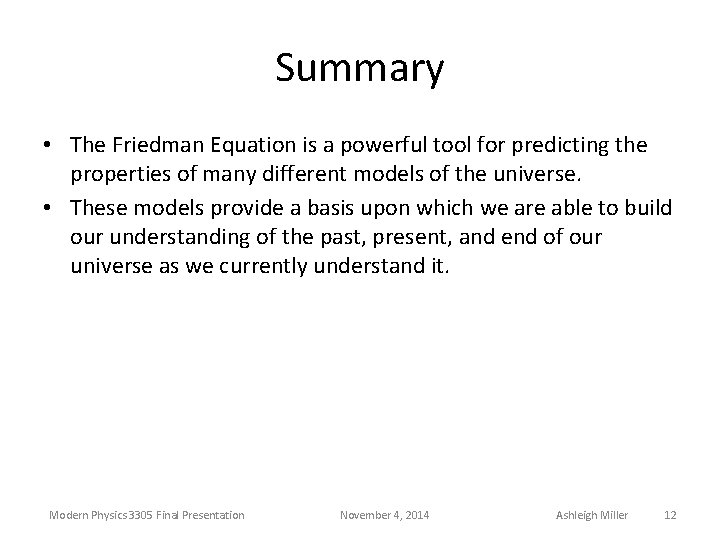 Summary

• The Friedman Equation is a powerful tool for predicting the properties of many different models of the universe.

• These models provide a basis upon which we are able to build our understanding of the past, present, and end of our universe as we currently understand it.

Modern Physics 3305 Final Presentation November 4, 2014 Ashleigh Miller 12